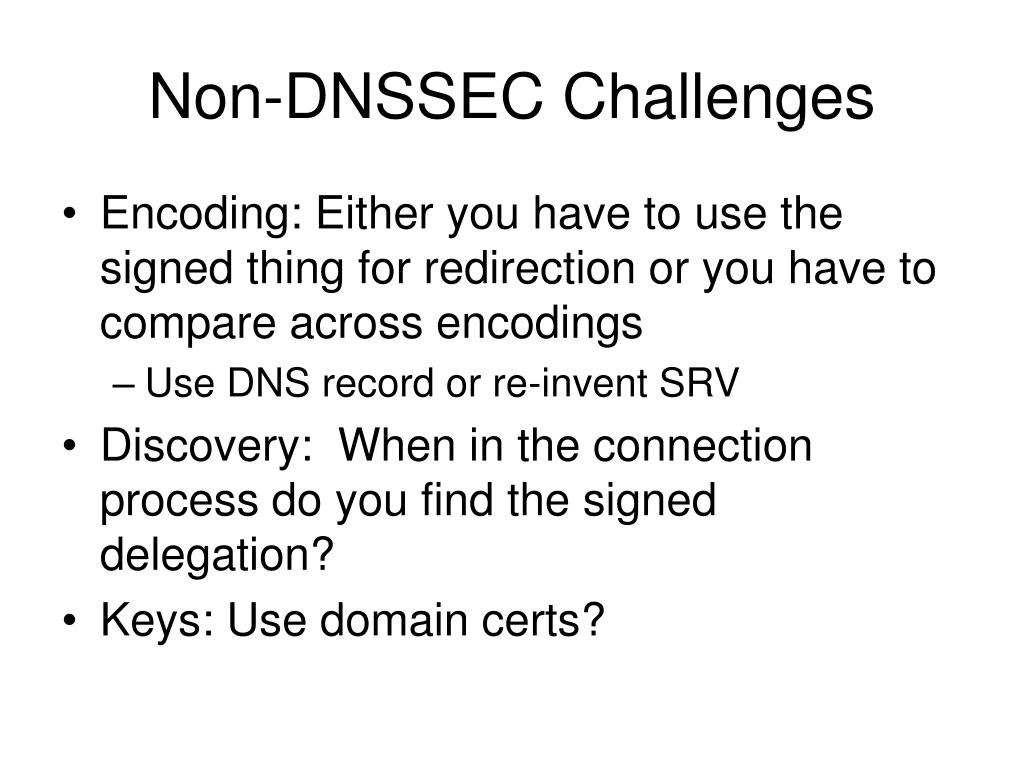 Non-DNSSEC Challenges

• Encoding: Either you have to use the signed thing for redirection or you have to compare across encodings
– Use DNS record or re-invent SRV
• Discovery: When in the connection process do you find the signed delegation?
• Keys: Use domain certs?